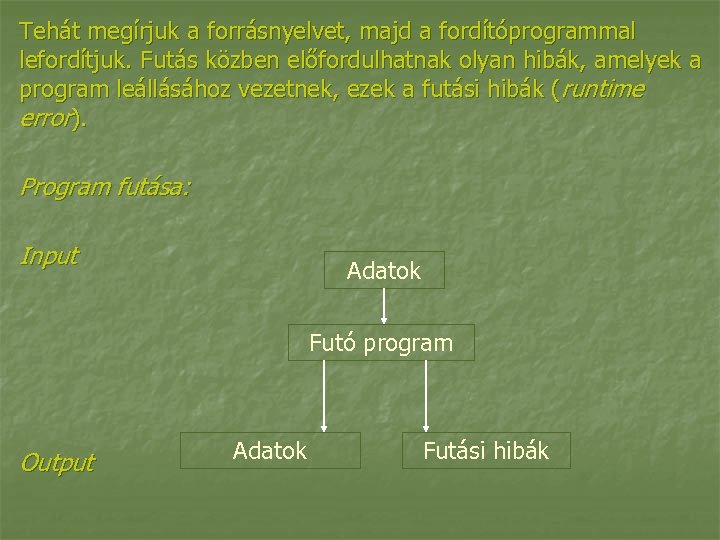 Tehát megírjuk a forrásnyelvet, majd a fordítóprogrammal lefordítjuk. Futás közben előfordulhatnak olyan hibák, amelyek a program leállásához vezetnek, ezek a futási hibák (runtime error).

Program futása:

Input

Adatok

Futó program

Output

Adatok

Futási hibák